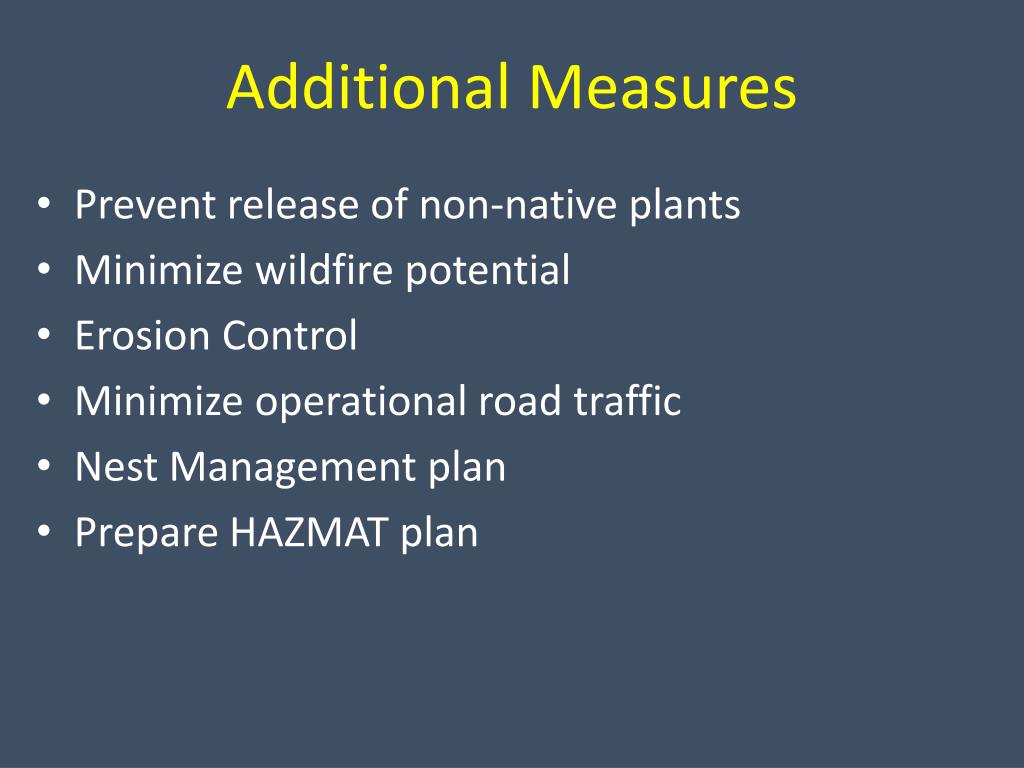 Additional Measures

• Prevent release of non-native plants
• Minimize wildfire potential
• Erosion Control
• Minimize operational road traffic
• Nest Management plan
• Prepare HAZMAT plan